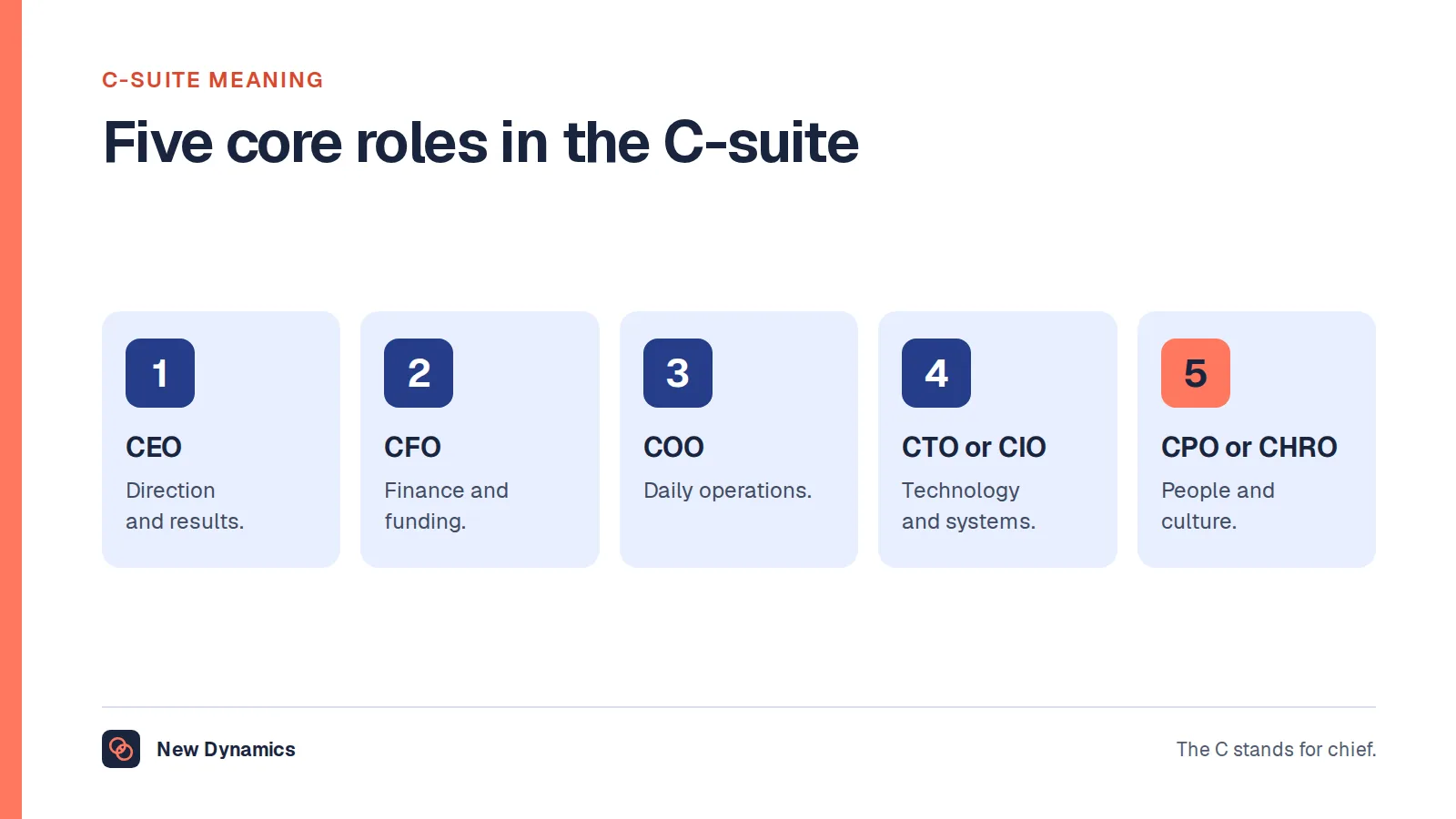 C-SUITE MEANING

Five core roles in the C-suite

1

CEO

Direction and results.

2

CFO

Finance and funding.

3

COO

Daily operations.

4

CTO or CIO

Technology and systems.

5

CPO or CHRO

People and culture.

New Dynamics

The C stands for chief.